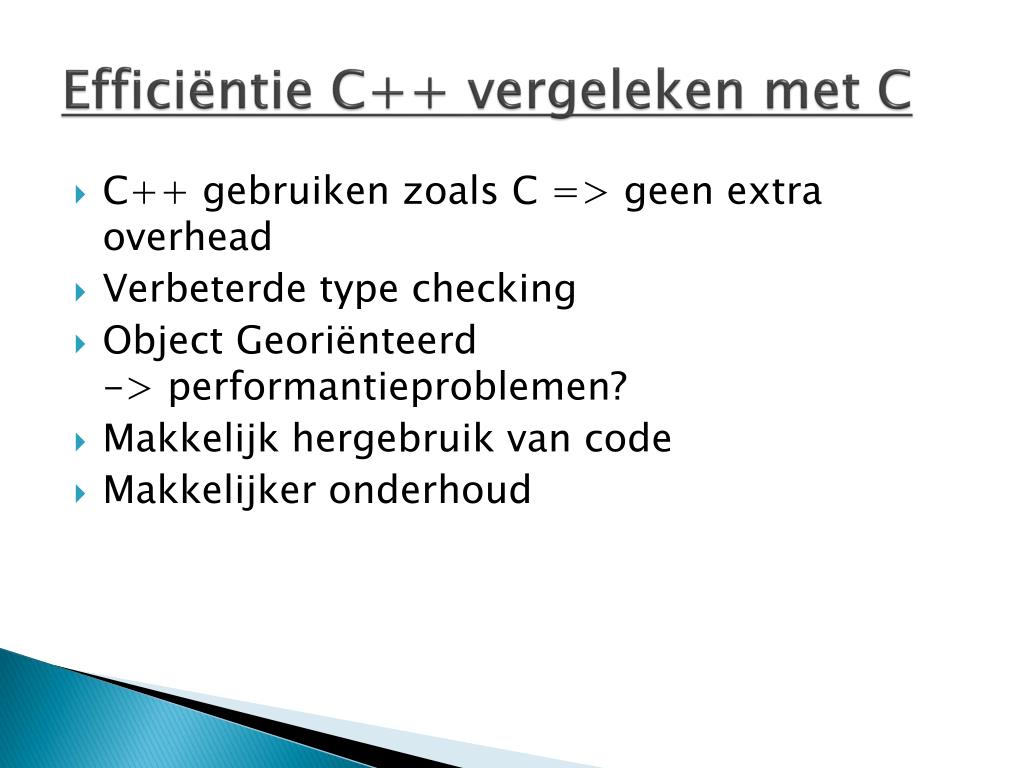 Efficiëntie C++ vergeleken met C

C++ gebruiken zoals C => geen extra overhead
Verbeterde type checking
Object Georiënteerd
-> performantieproblemen?
Makkelijk hergebruik van code
Makkelijker onderhoud